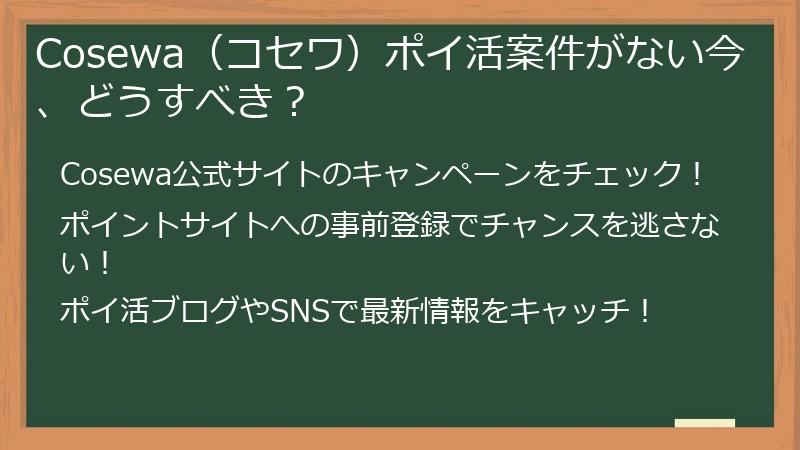 Cosewa（コセワ）ポイ活案件がない今、どうすべき？

Cosewa公式サイトのキャンペーンをチェック！

ポイントサイトへの事前登録でチャンスを逃さない！

ポイ活ブログやSNSで最新情報をキャッチ！